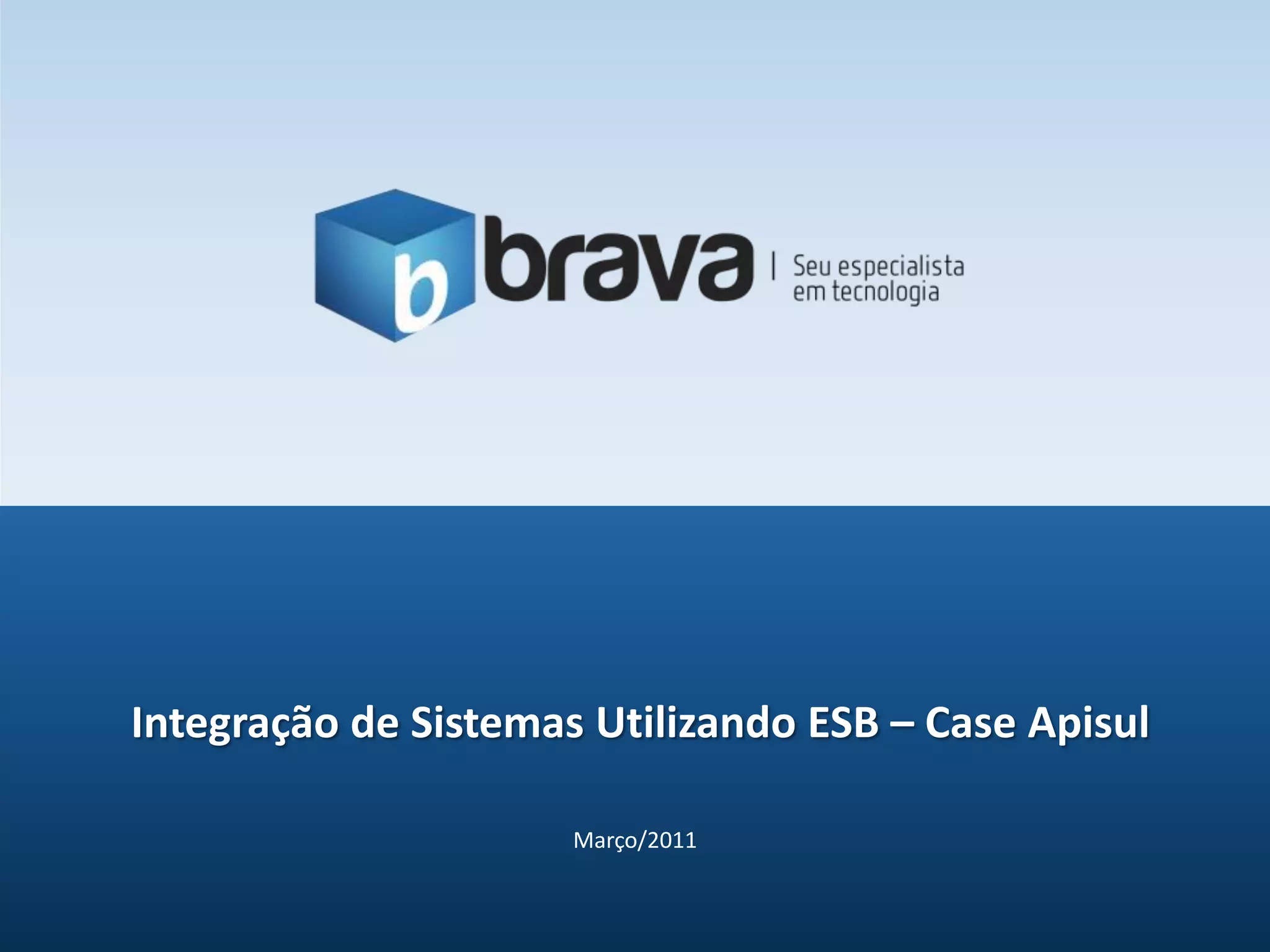 b brava | Seu especialista em tecnologia

Integração de Sistemas Utilizando ESB – Case Apisul

Março/2011